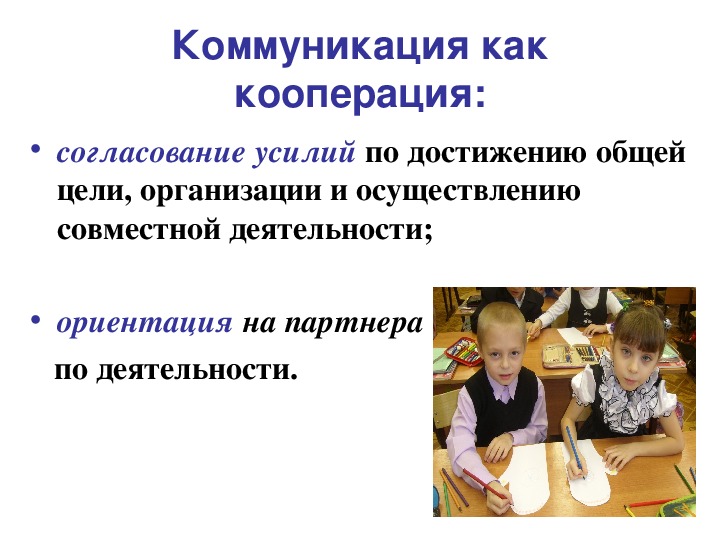 Коммуникация как кооперация:

• согласование усилий по достижению общей цели, организации и осуществлению совместной деятельности;

• ориентация на партнера по деятельности.